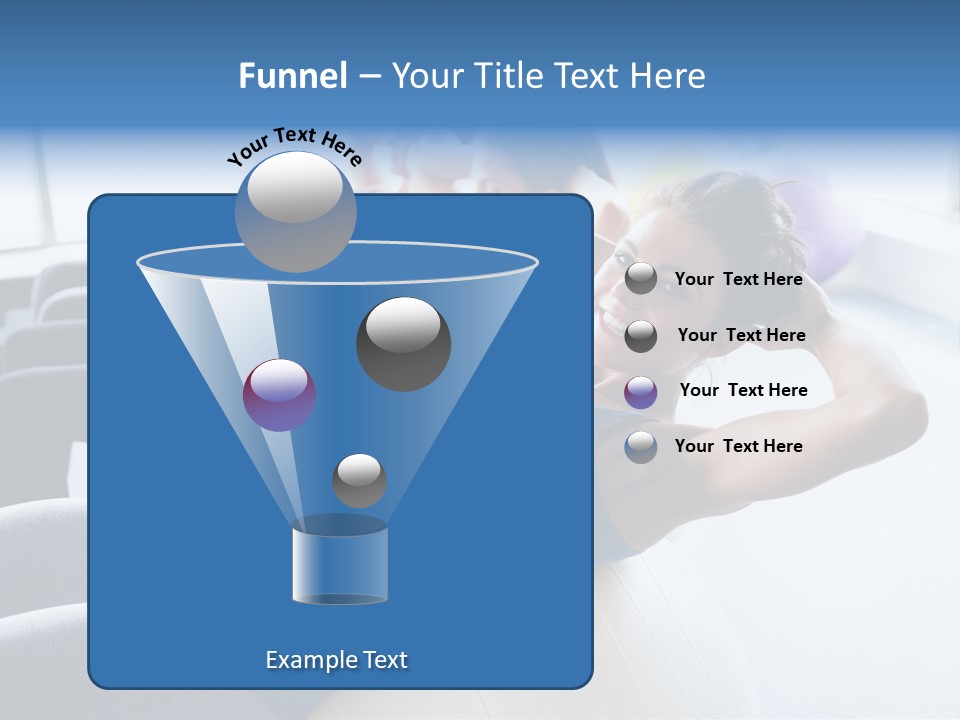 Funnel – Your Title Text Here

Your Text Here

Your Text Here

Your Text Here

Your Text Here

Your Text Here

Example Text